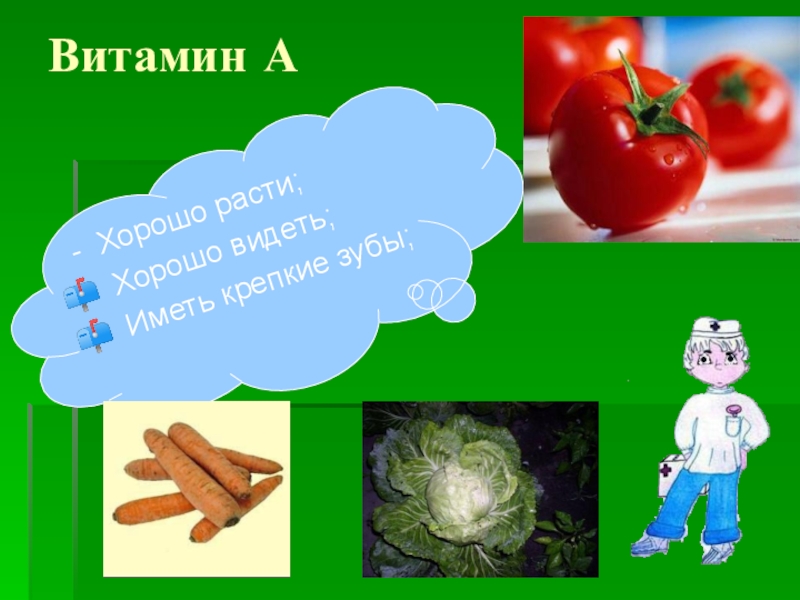 Витамин А

- Хорошо расти;
Хорошо видеть;
Иметь крепкие зубы;